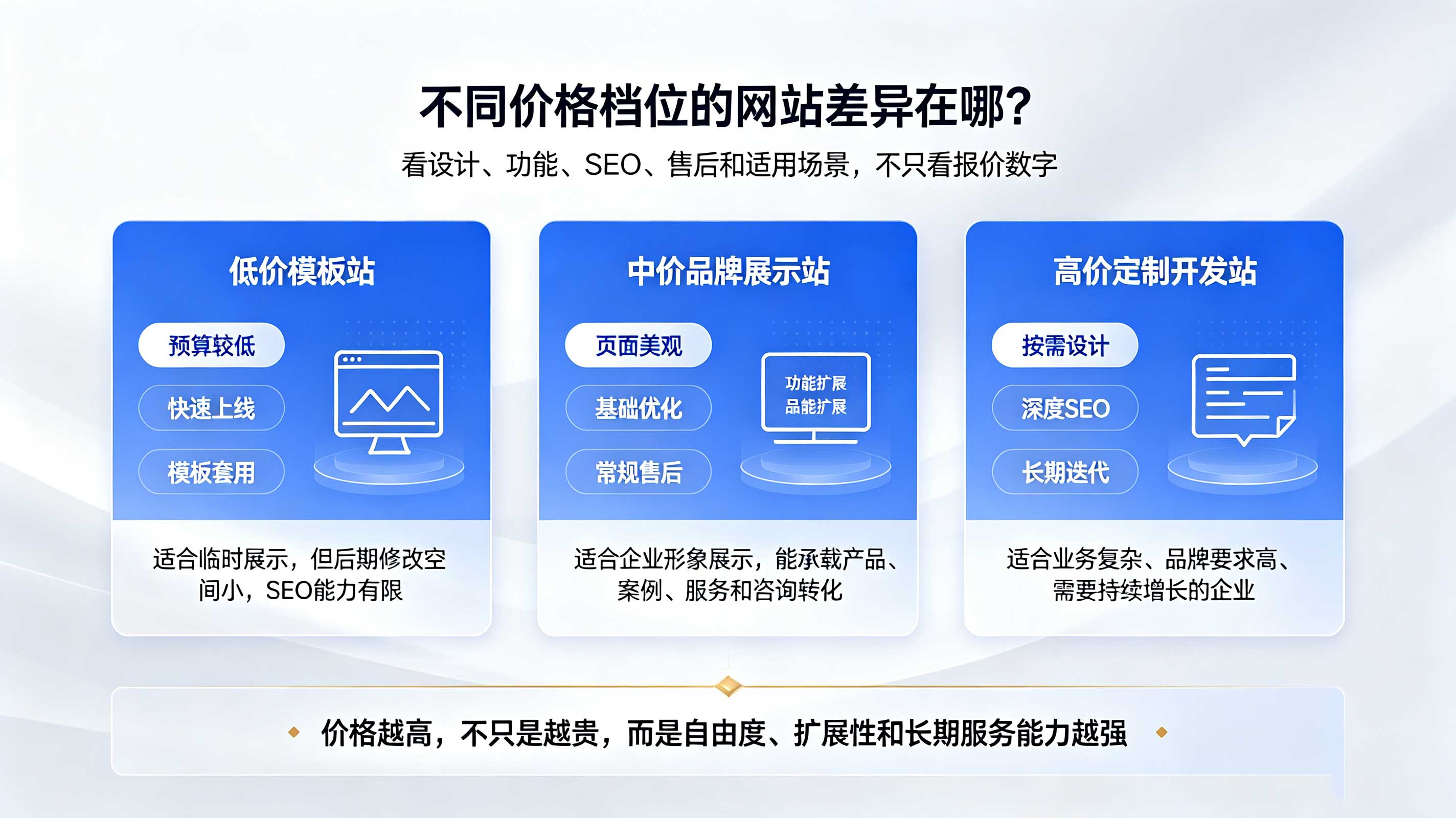 不同价格档位的网站差异在哪?

看设计、功能、SEO、售后和适用场景，不只看报价数字

低价模板站

预算较低

快速上线

模板套用

适合临时展示，但后期修改空间小，SEO能力有限

中价品牌展示站

页面美观

基础优化

常规售后

功能扩展
品能扩展

适合企业形象展示，能承载产品、案例、服务和咨询转化

高价定制开发站

按需设计

深度SEO

长期迭代

适合业务复杂、品牌要求高、需要持续增长的企业

价格越高，不只是越贵，而是自由度、扩展性和长期服务能力越强